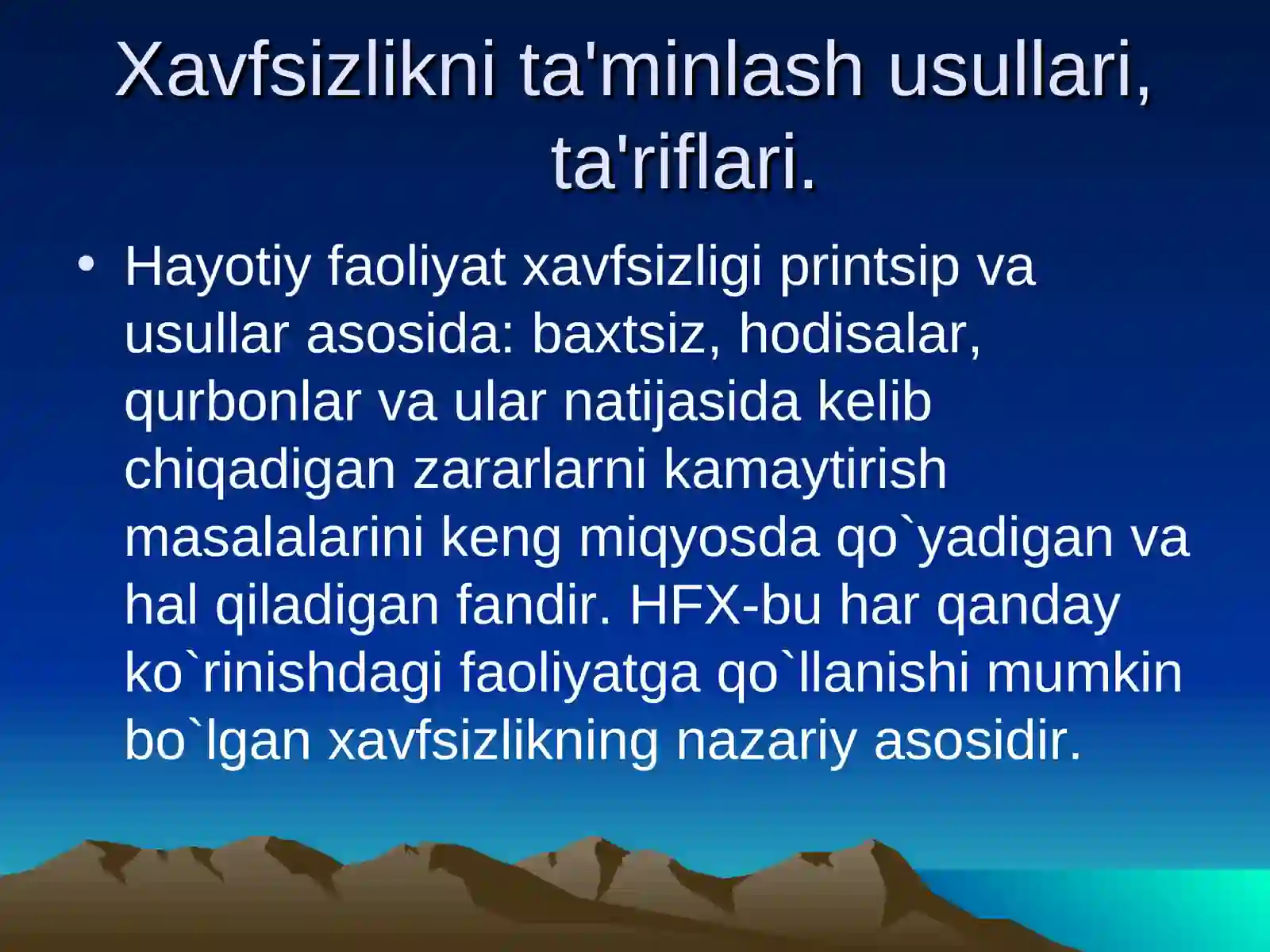 Xavfsizlikni ta'minlash usullari, ta'riflari.

• Hayotiy faoliyat xavfsizligi printsip va usullar asosida: baxtsiz, hodisalar, qurbonlar va ular natijasida kelib chiqadigan zararlarni kamaytirish masalalarini keng miqyosda qo`yadigan va hal qiladigan fandir. HFX-bu har qanday ko`rinishdagi faoliyatga qo`llanishi mumkin bo`lgan xavfsizlikning nazariy asosidir.